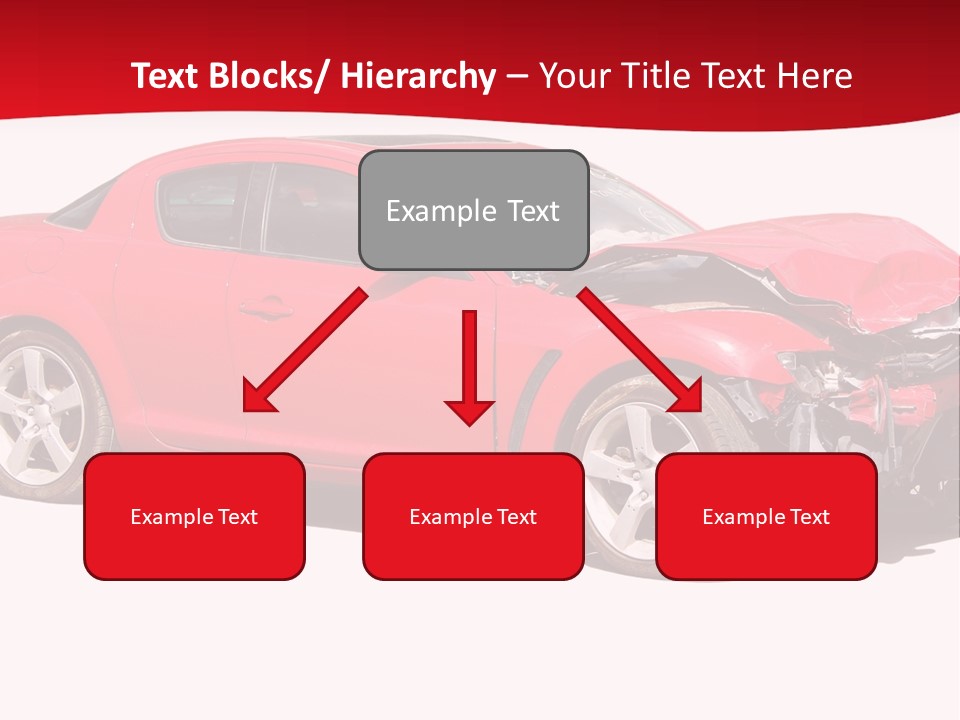 Text Blocks/ Hierarchy – Your Title Text Here

Example Text

Example Text

Example Text

Example Text